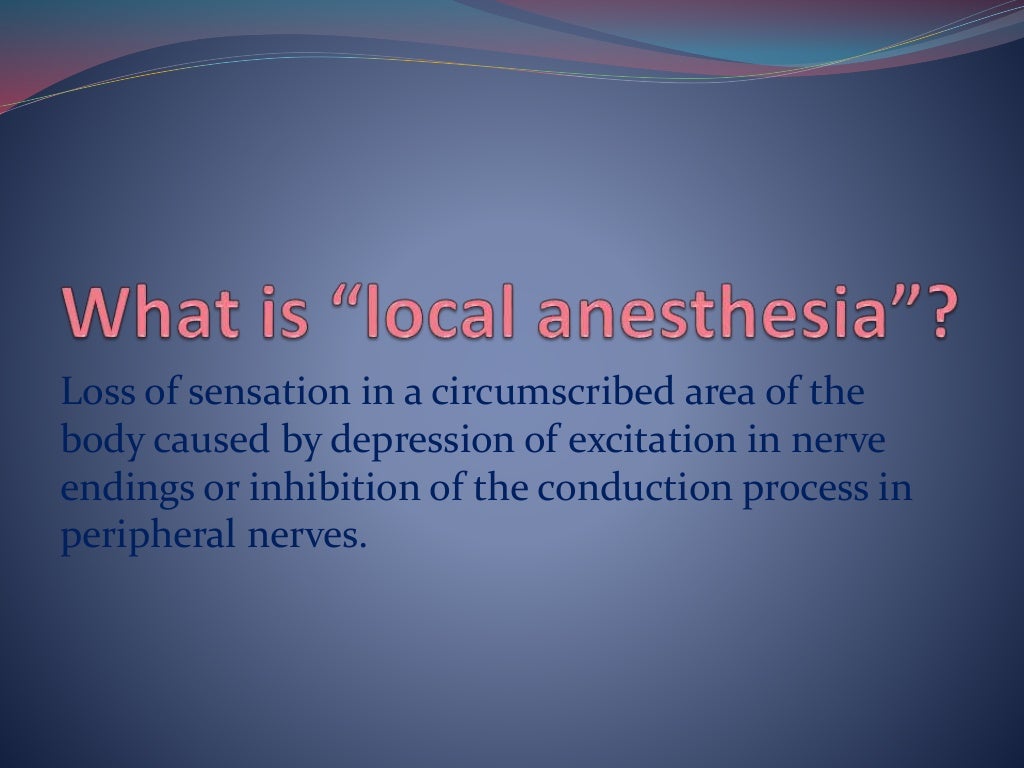 What is “local anesthesia”?

Loss of sensation in a circumscribed area of the body caused by depression of excitation in nerve endings or inhibition of the conduction process in peripheral nerves.